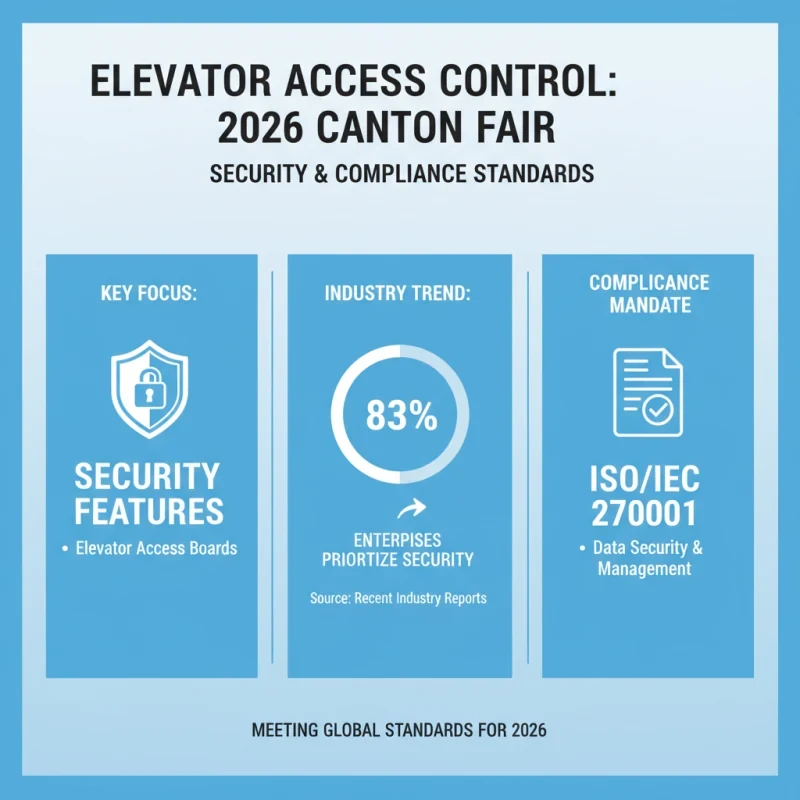 ELEVATOR ACCESS CONTROL:
2026 CANTON FAIR

SECURITY & COMPLIANCE STANDARDS

KEY FOCUS:

SECURITY FEATURES

• Elevator Access Boards

INDUSTRY TREND:

83%

ENTERPISES PRIORTIZE SECURITY

Source: Recent Industry Reports

COMPLICANCE MANDATE

ISO/IEC 270001

• Data Security & Management

MEETING GLOBAL STANDARDS FOR 2026